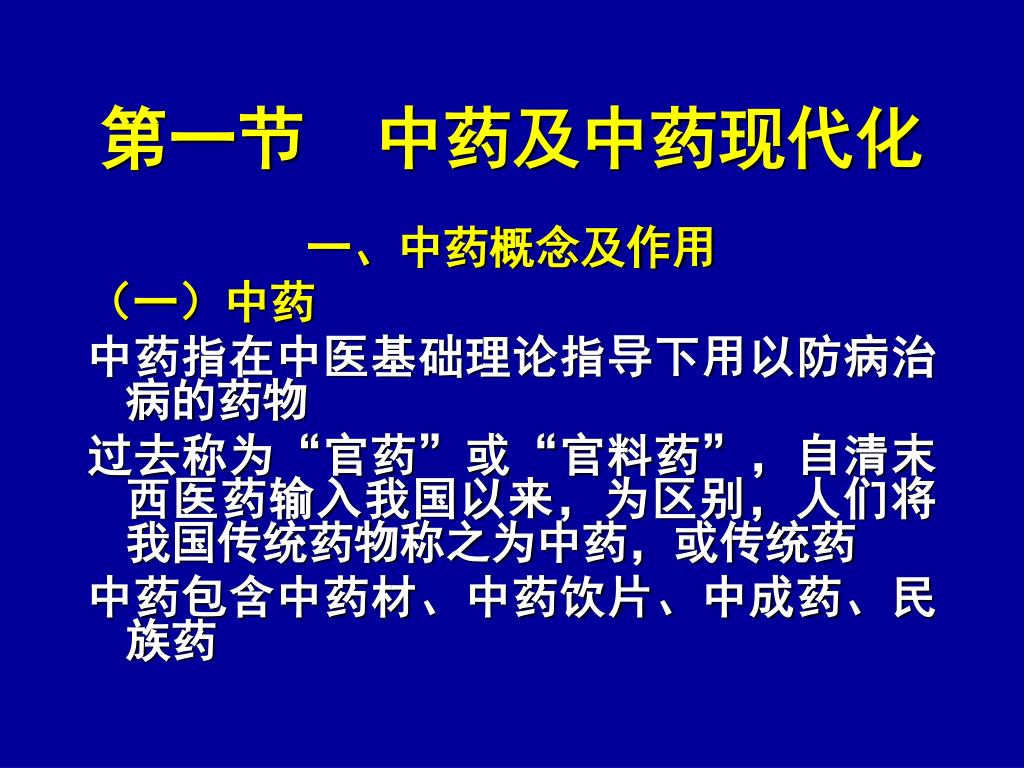 第一节　中药及中药现代化

一、中药概念及作用

（一）中药

中药指在中医基础理论指导下用以防病治病的药物

过去称为“官药”或“官料药”，自清末西医药输入我国以来，为区别，人们将我国传统药物称之为中药，或传统药

中药包含中药材、中药饮片、中成药、民族药